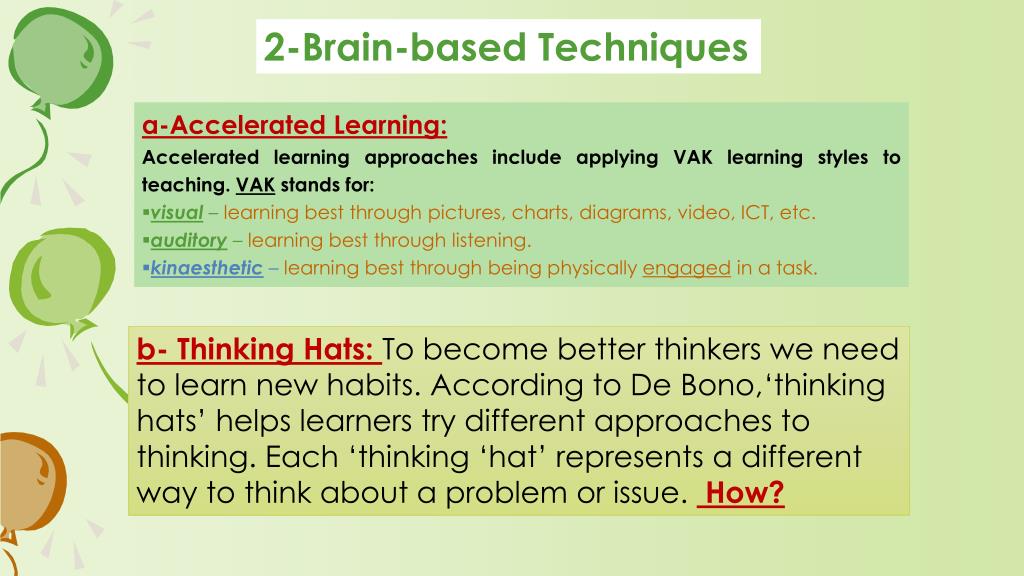 2-Brain-based Techniques

a-Accelerated Learning:

Accelerated learning approaches include applying VAK learning styles to teaching. VAK stands for:

▪visual – learning best through pictures, charts, diagrams, video, ICT, etc.
▪auditory – learning best through listening.
▪kinaesthetic – learning best through being physically engaged in a task.

b- Thinking Hats: To become better thinkers we need to learn new habits. According to De Bono,‘thinking hats’ helps learners try different approaches to thinking. Each ‘thinking ‘hat’ represents a different way to think about a problem or issue. How?